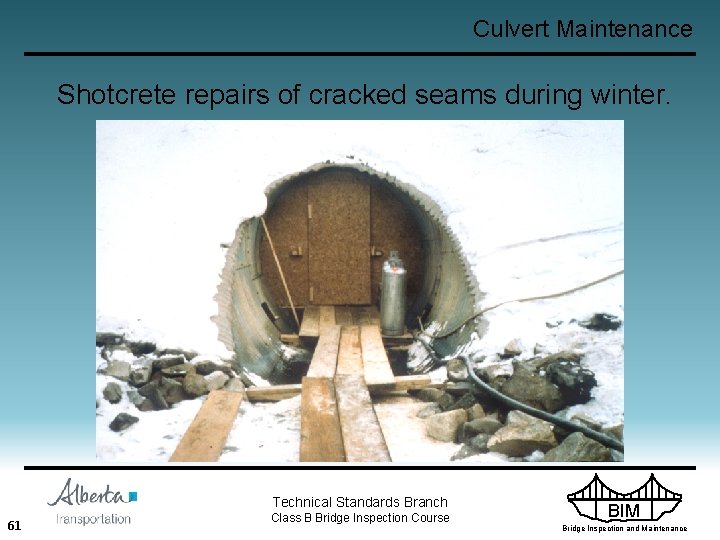 Culvert Maintenance

Shotcrete repairs of cracked seams during winter.

Alberta
Transportation

61

Technical Standards Branch
Class B Bridge Inspection Course

BIM
Bridge Inspection and Maintenance